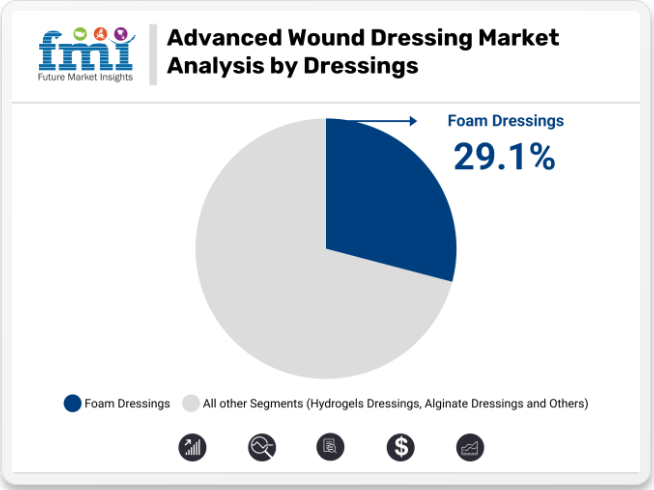 fmi
Future Market Insights

Advanced Wound Dressing Market Analysis by Dressings

Foam Dressings
29.1%

Foam Dressings
All other Segments (Hydrogels Dressings, Alginate Dressings and Others)

$